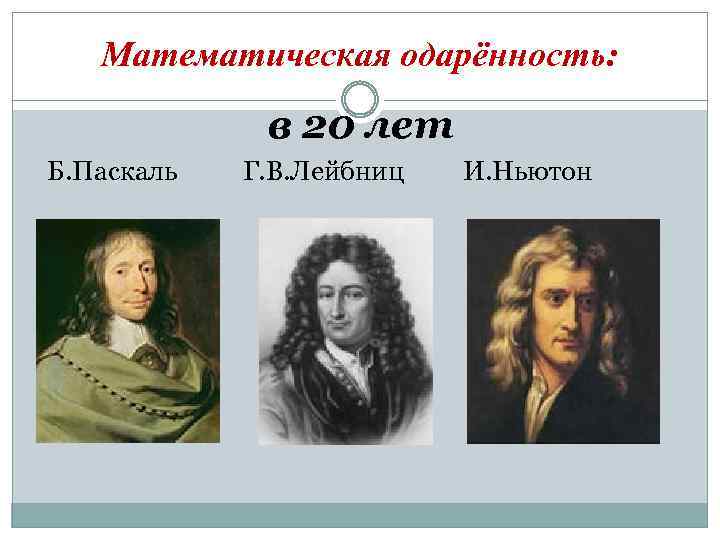 Математическая одарённость:

в 20 лет

Б.Паскаль Г.В.Лейбниц И.Ньютон